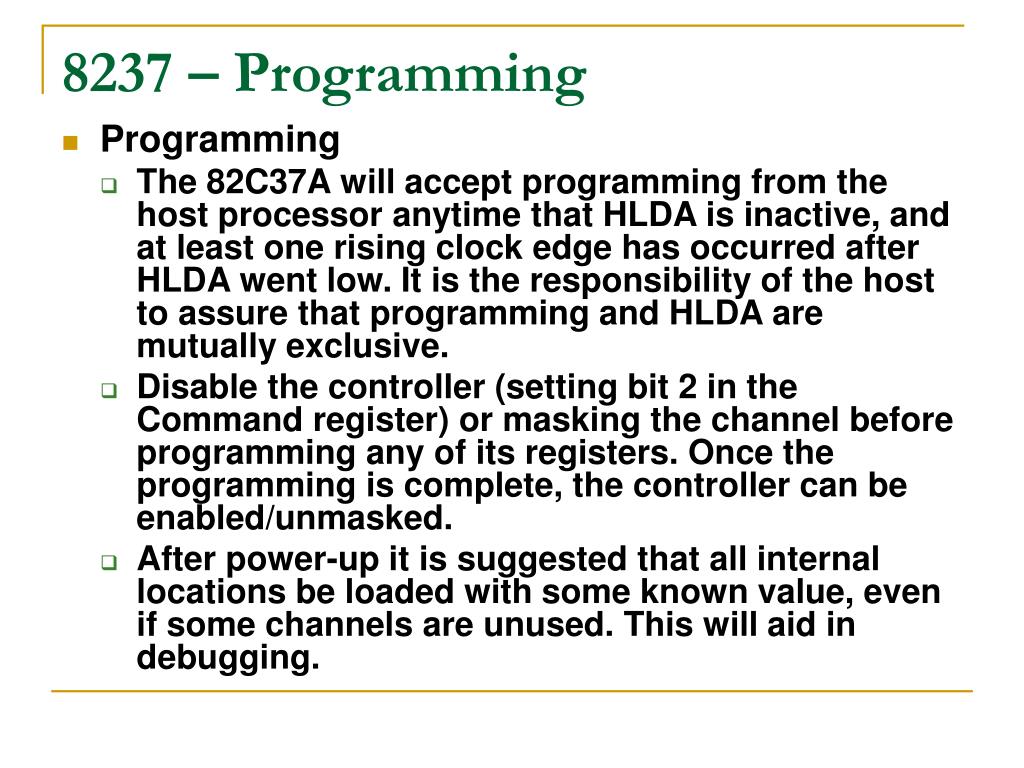 8237 – Programming

Programming

The 82C37A will accept programming from the host processor anytime that HLDA is inactive, and at least one rising clock edge has occurred after HLDA went low. It is the responsibility of the host to assure that programming and HLDA are mutually exclusive.

Disable the controller (setting bit 2 in the Command register) or masking the channel before programming any of its registers. Once the programming is complete, the controller can be enabled/unmasked.

After power-up it is suggested that all internal locations be loaded with some known value, even if some channels are unused. This will aid in debugging.